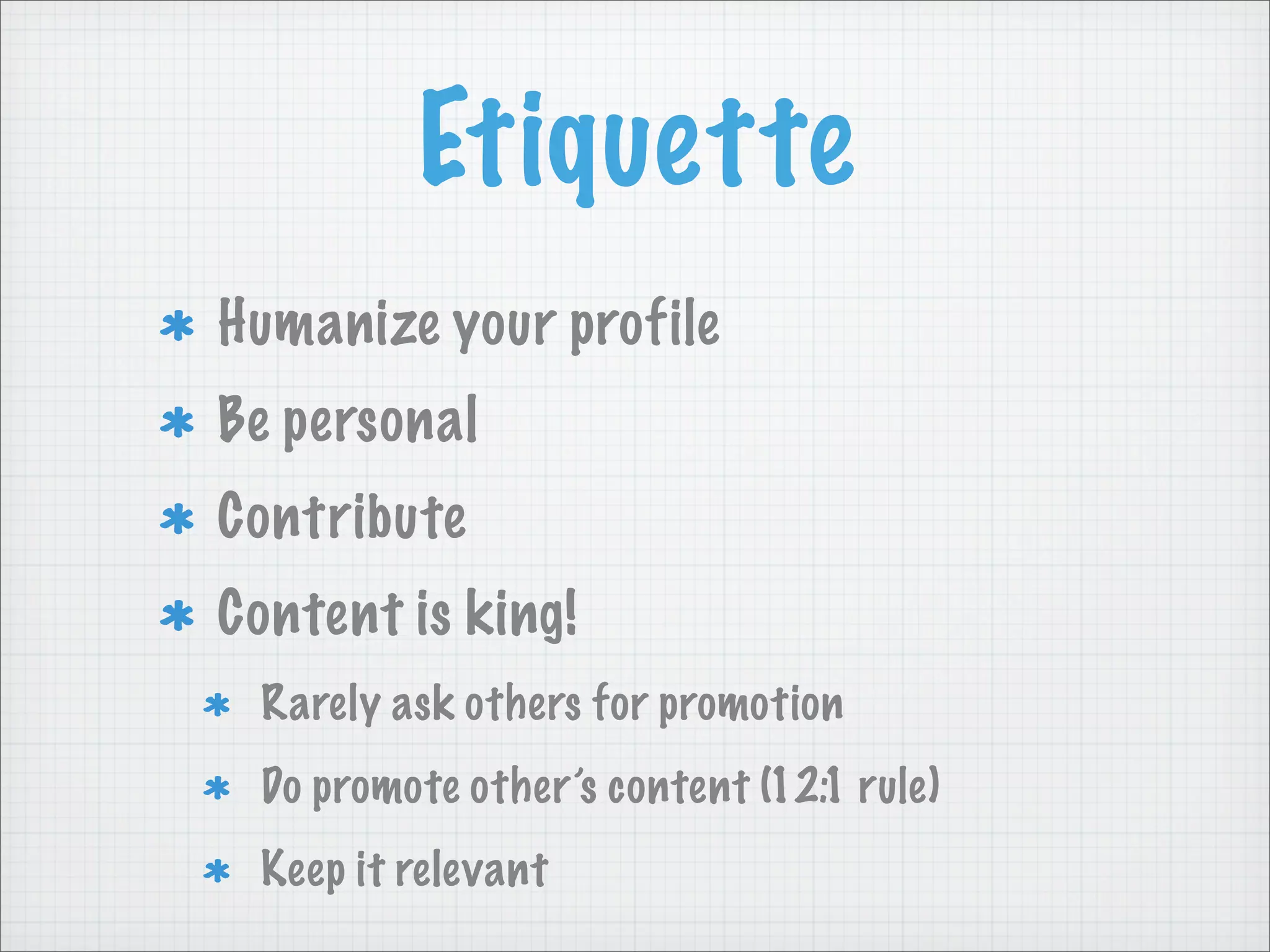 Etiquette

* Humanize your profile
* Be personal
* Contribute
* Content is king!
  * Rarely ask others for promotion
  * Do promote other's content (12:1 rule)
  * Keep it relevant